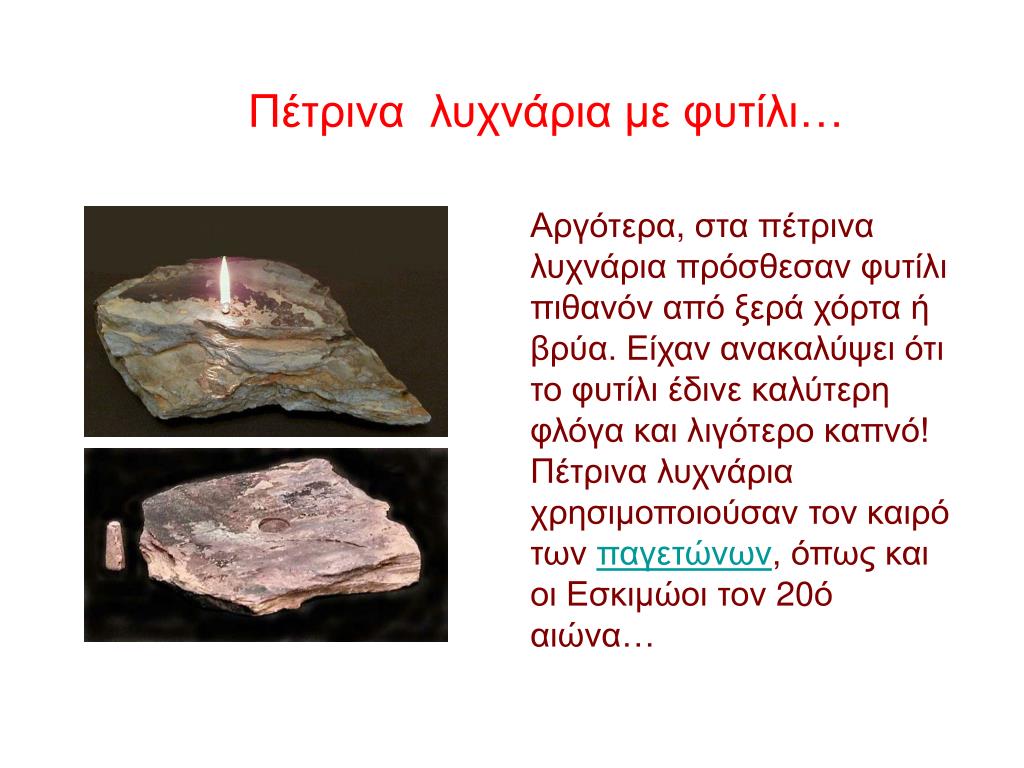 Πέτρινα λυχνάρια με φυτίλι…

Αργότερα, στα πέτρινα λυχνάρια πρόσθεσαν φυτίλι πιθανόν από ξερά χόρτα ή βρύα. Είχαν ανακαλύψει ότι το φυτίλι έδινε καλύτερη φλόγα και λιγότερο καπνό! Πέτρινα λυχνάρια χρησιμοποιούσαν τον καιρό των παγετώνων, όπως και οι Εσκιμώοι τον 20ό αιώνα…